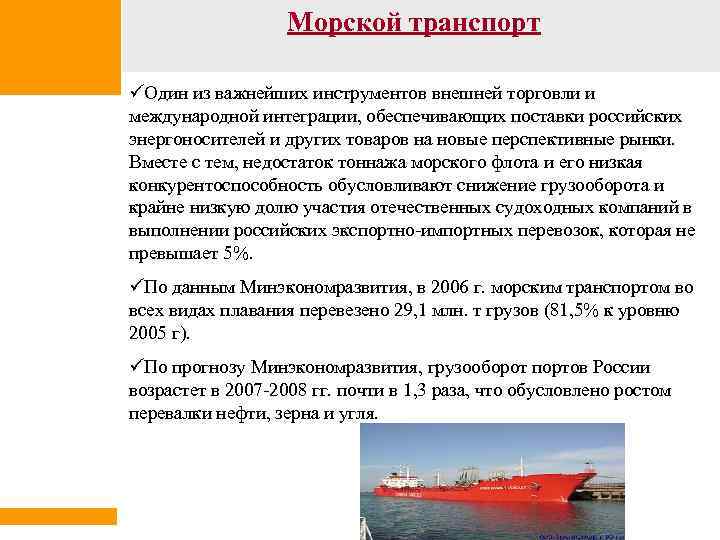 Морской транспорт

✓Один из важнейших инструментов внешней торговли и международной интеграции, обеспечивающих поставки российских энергоносителей и других товаров на новые перспективные рынки. Вместе с тем, недостаток тоннажа морского флота и его низкая конкурентоспособность обусловливают снижение грузооборота и крайне низкую долю участия отечественных судоходных компаний в выполнении российских экспортно-импортных перевозок, которая не превышает 5%.

✓По данным Минэкономразвития, в 2006 г. морским транспортом во всех видах плавания перевезено 29,1 млн. т грузов (81,5% к уровню 2005 г).

✓По прогнозу Минэкономразвития, грузооборот портов России возрастет в 2007-2008 гг. почти в 1,3 раза, что обусловлено ростом перевалки нефти, зерна и угля.